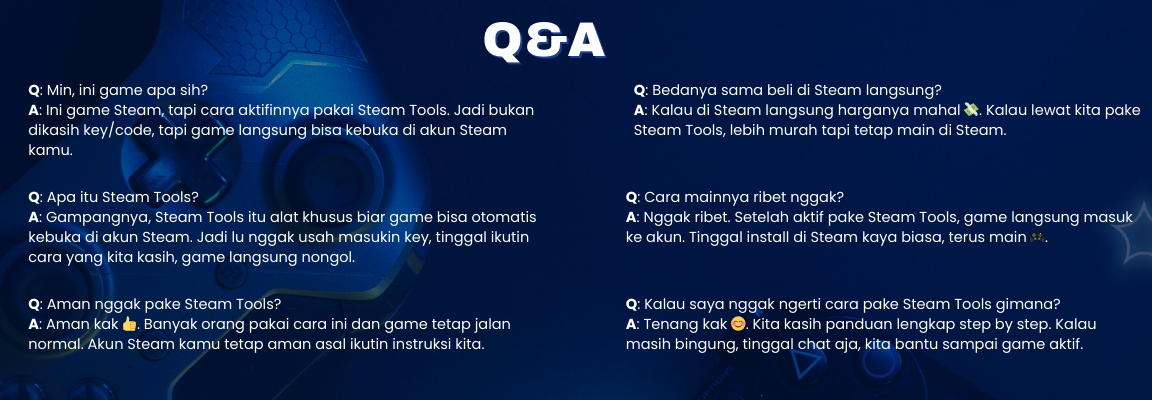 Q&A

Q: Min, ini game apa sih?
A: Ini game Steam, tapi cara aktifinnya pakai Steam Tools. Jadi bukan dikasih key/code, tapi game langsung bisa kebuka di akun Steam kamu.

Q: Apa itu Steam Tools?
A: Gampangnya, Steam Tools itu alat khusus biar game bisa otomatis kebuka di akun Steam. Jadi lu nggak usah masukin key, tinggal ikutin cara yang kita kasih, game langsung nongol.

Q: Aman nggak pake Steam Tools?
A: Aman kak 👍. Banyak orang pakai cara ini dan game tetap jalan normal. Akun Steam kamu tetap aman asal ikutin instruksi kita.

Q: Bedanya sama beli di Steam langsung?
A: Kalau di Steam langsung harganya mahal 💸. Kalau lewat kita pake Steam Tools, lebih murah tapi tetap main di Steam.

Q: Cara mainnya ribet nggak?
A: Nggak ribet. Setelah aktif pake Steam Tools, game langsung masuk ke akun. Tinggal install di Steam kaya biasa, terus main 🎮.

Q: Kalau saya nggak ngerti cara pake Steam Tools gimana?
A: Tenang kak 😊. Kita kasih panduan lengkap step by step. Kalau masih bingung, tinggal chat aja, kita bantu sampai game aktif.